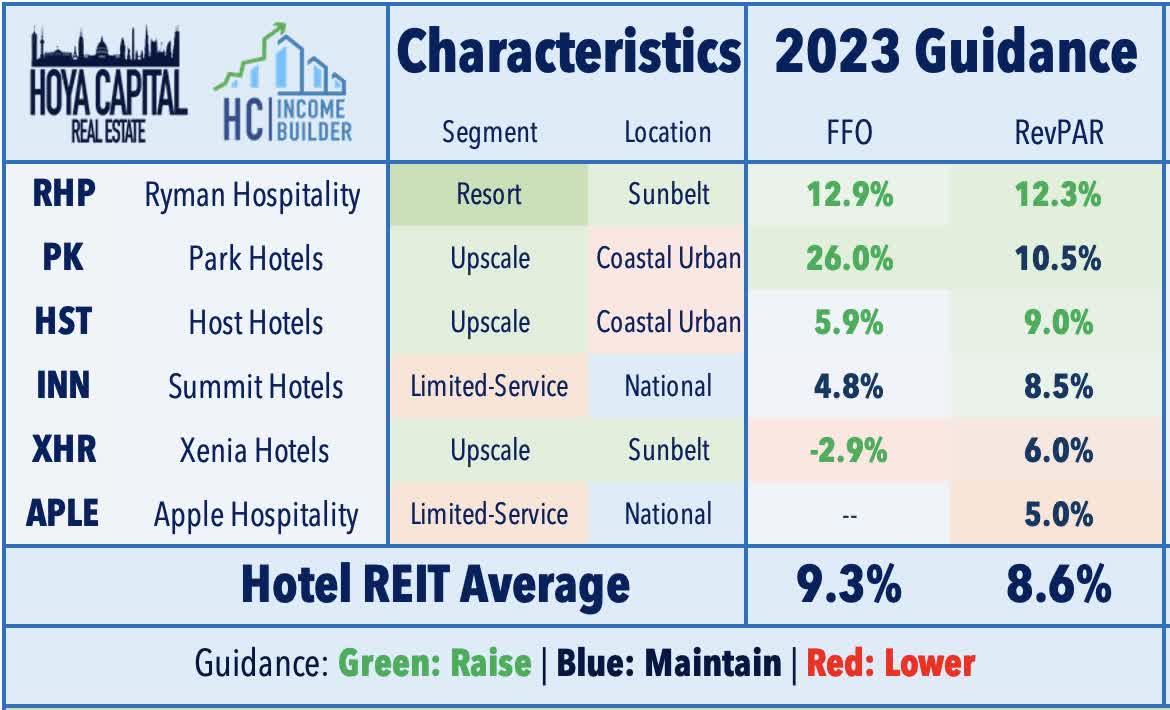 HOYA CAPITAL REAL ESTATE

HC INCOME BUILDER

| | | Characteristics | | 2023 Guidance | |
|---|---|---|---|---|---|
| | | Segment | Location | FFO | RevPAR |
| RHP | Ryman Hospitality | Resort | Sunbelt | 12.9% | 12.3% |
| PK | Park Hotels | Upscale | Coastal Urban | 26.0% | 10.5% |
| HST | Host Hotels | Upscale | Coastal Urban | 5.9% | 9.0% |
| INN | Summit Hotels | Limited-Service | National | 4.8% | 8.5% |
| XHR | Xenia Hotels | Upscale | Sunbelt | -2.9% | 6.0% |
| APLE | Apple Hospitality | Limited-Service | National | -- | 5.0% |
| Hotel REIT Average | | | | 9.3% | 8.6% |

Guidance: Green: Raise | Blue: Maintain | Red: Lower